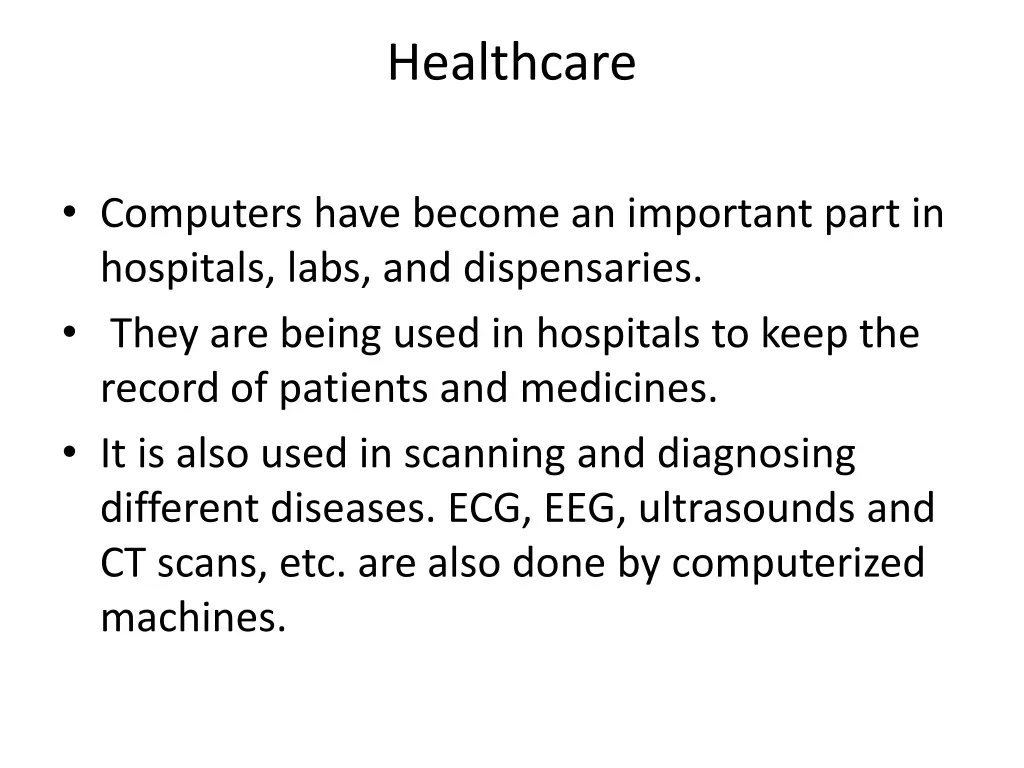 Healthcare

• Computers have become an important part in hospitals, labs, and dispensaries.
• They are being used in hospitals to keep the record of patients and medicines.
• It is also used in scanning and diagnosing different diseases. ECG, EEG, ultrasounds and CT scans, etc. are also done by computerized machines.